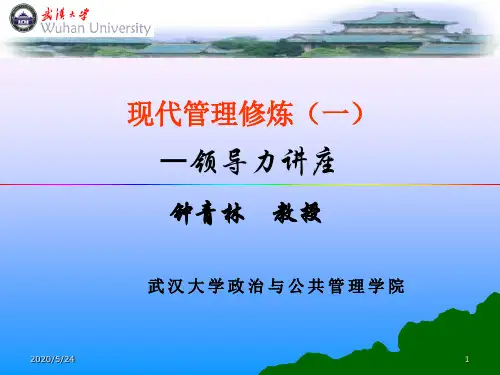 武漢大學
Wuhan University

现代管理修炼（一）

—领导力讲座

钟青林　教授

武汉大学政治与公共管理学院

2020/5/24

1